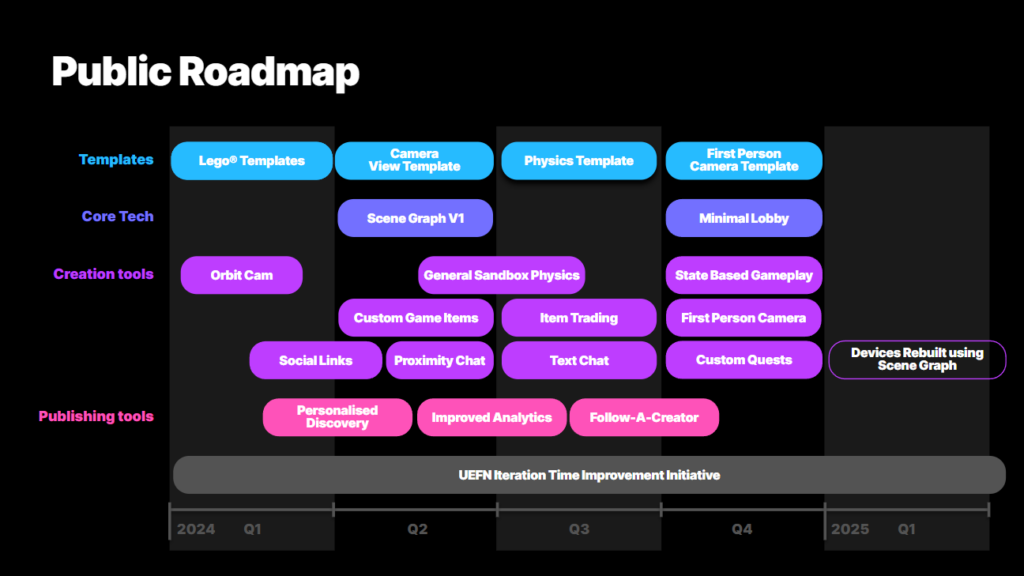 Public Roadmap

Templates
Lego® Templates
Camera View Template
Physics Template
First Person Camera Template

Core Tech
Scene Graph V1
Minimal Lobby

Creation tools
Orbit Cam
General Sandbox Physics
State Based Gameplay
Custom Game Items
Item Trading
First Person Camera
Social Links
Proximity Chat
Text Chat
Custom Quests
Devices Rebuilt using Scene Graph

Publishing tools
Personalised Discovery
Improved Analytics
Follow-A-Creator

UEFN Iteration Time Improvement Initiative

2024 Q1
Q2
Q3
Q4
2025 Q1